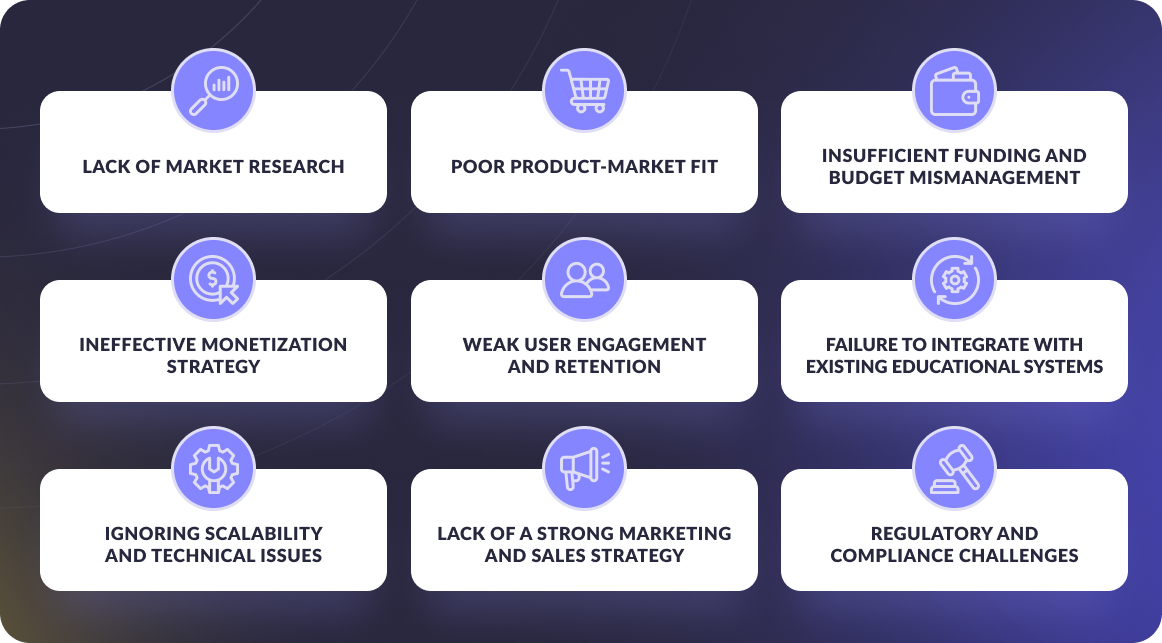 LACK OF MARKET RESEARCH

POOR PRODUCT-MARKET FIT

INSUFFICIENT FUNDING AND BUDGET MISMANAGEMENT

INEFFECTIVE MONETIZATION STRATEGY

WEAK USER ENGAGEMENT AND RETENTION

FAILURE TO INTEGRATE WITH EXISTING EDUCATIONAL SYSTEMS

IGNORING SCALABILITY AND TECHNICAL ISSUES

LACK OF A STRONG MARKETING AND SALES STRATEGY

REGULATORY AND COMPLIANCE CHALLENGES